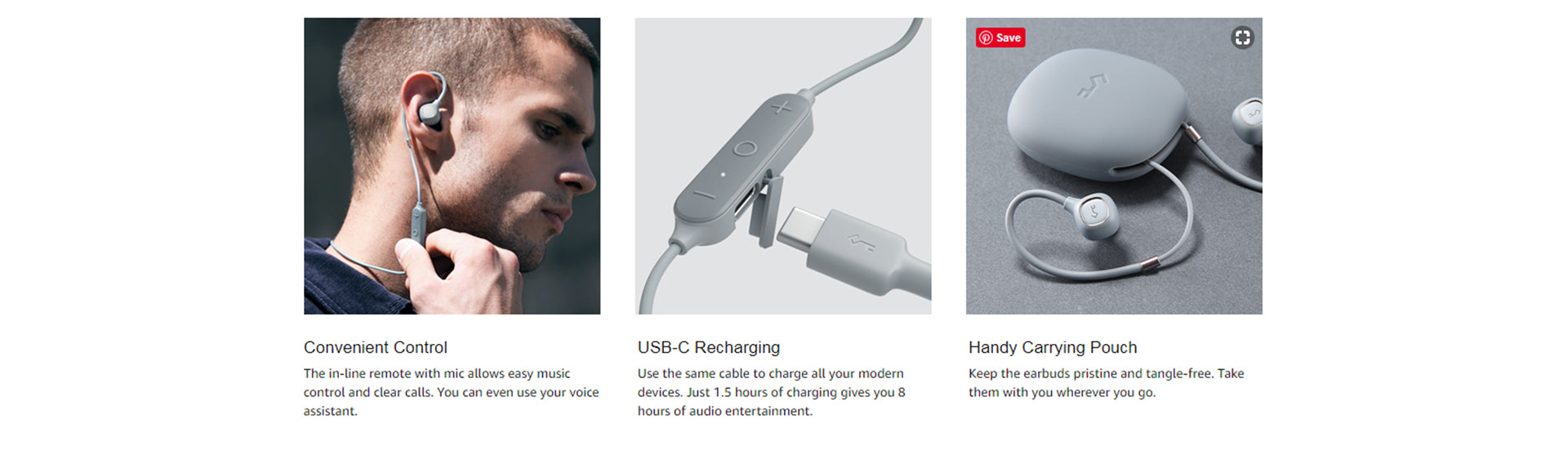 Save

Convenient Control

The in-line remote with mic allows easy music control and clear calls. You can even use your voice assistant.

USB-C Recharging

Use the same cable to charge all your modern devices. Just 1.5 hours of charging gives you 8 hours of audio entertainment.

Handy Carrying Pouch

Keep the earbuds pristine and tangle-free. Take them with you wherever you go.